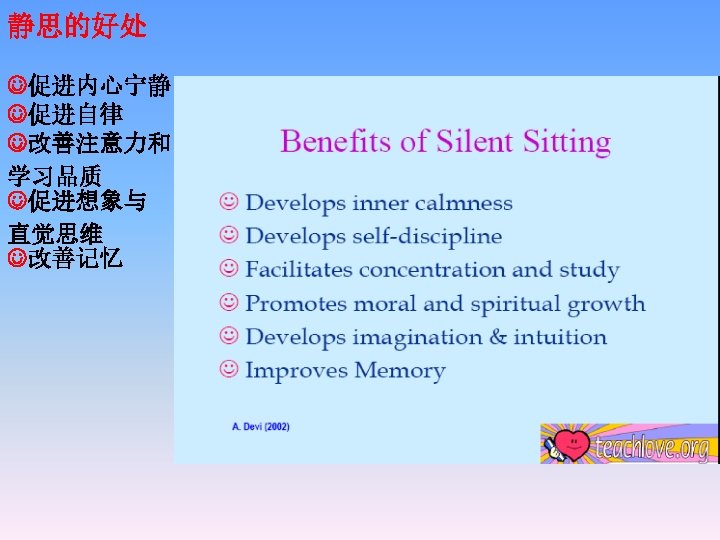 静思的好处

☺促进内心宁静
☺促进自律
☺改善注意力和学习品质
☺促进想象与直觉思维
☺改善记忆

Benefits of Silent Sitting

☺ Develops inner calmness
☺ Develops self-discipline
☺ Facilitates concentration and study
☺ Promotes moral and spiritual growth
☺ Develops imagination & intuition
☺ Improves Memory

A. Devi (2002)

teachlove.org